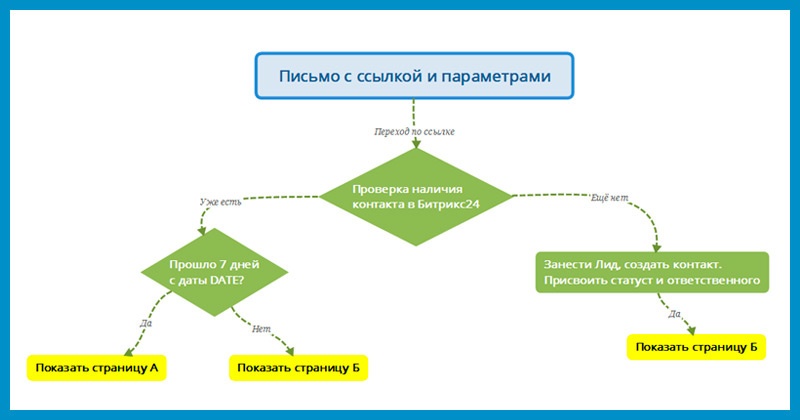 Письмо с ссылкой и параметрами

Переход по ссылке

Проверка наличия контакта в Битрикс24

Уже есть

Ещё нет

Прошло 7 дней с даты DATE?

Занести Лид, создать контакт. Присвоить статуст и ответственного

Да

Нет

Да

Показать страницу А

Показать страницу Б

Показать страницу Б